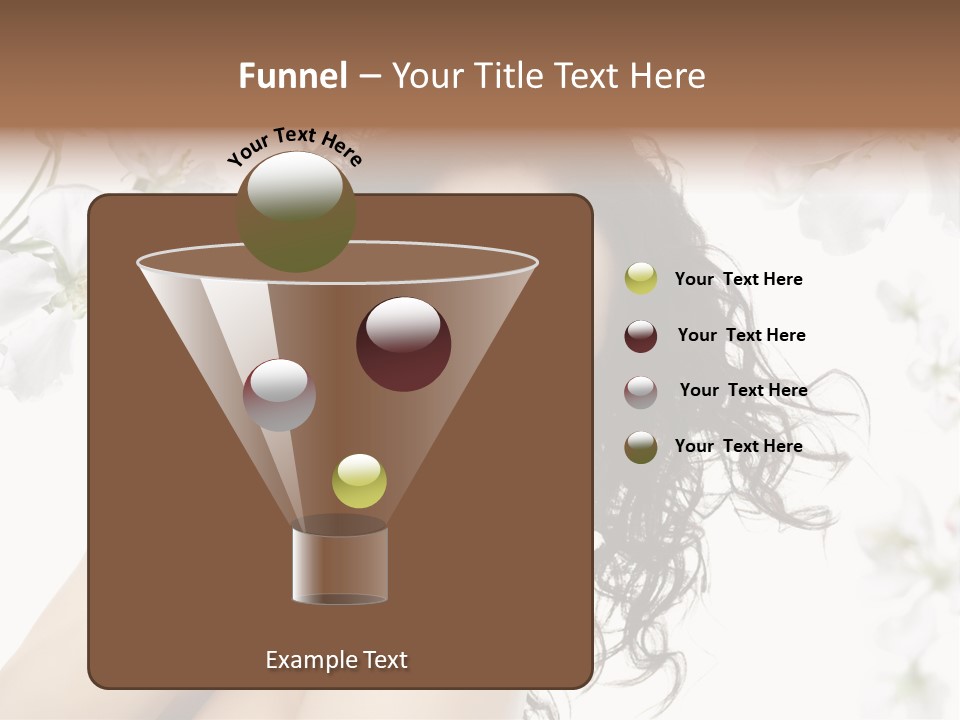 Funnel – Your Title Text Here

Your Text Here

Your Text Here

Your Text Here

Your Text Here

Your Text Here

Example Text